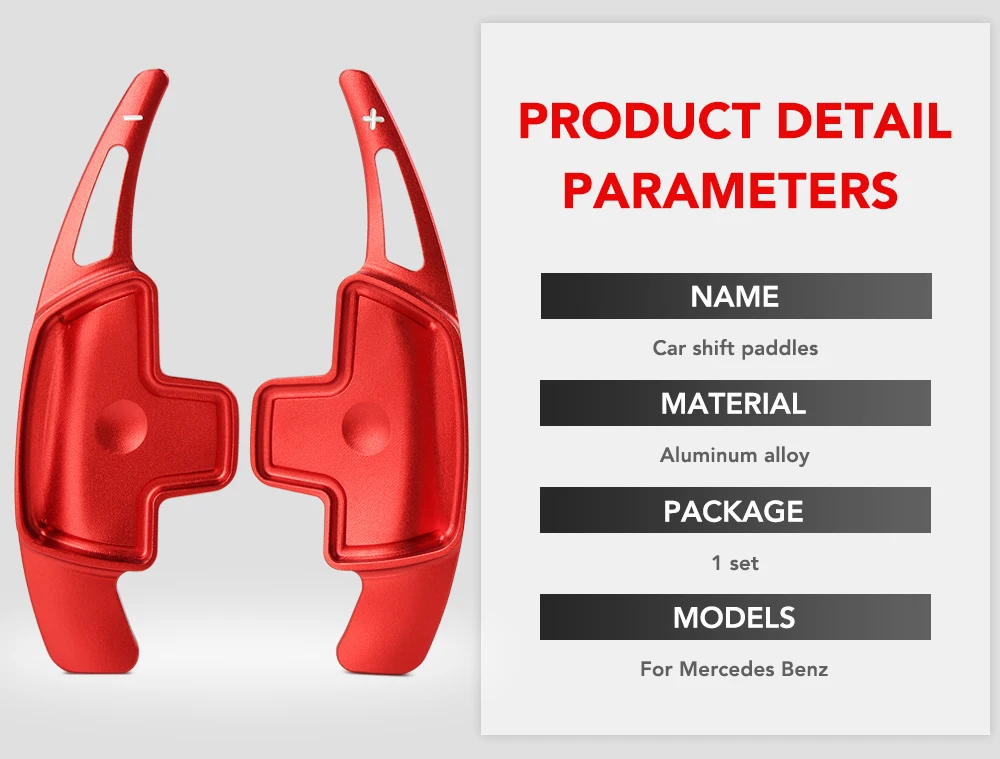 −

+

PRODUCT DETAIL PARAMETERS

NAME

Car shift paddles

MATERIAL

Aluminum alloy

PACKAGE

1 set

MODELS

For Mercedes Benz